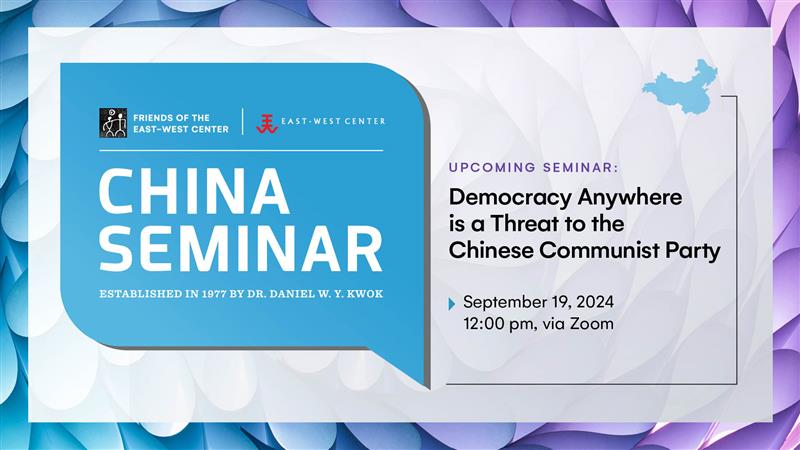 FRIENDS OF THE EAST-WEST CENTER

EAST-WEST CENTER

CHINA SEMINAR

ESTABLISHED IN 1977 BY DR. DANIEL W. Y. KWOK

UPCOMING SEMINAR:

Democracy Anywhere is a Threat to the Chinese Communist Party

September 19, 2024
12:00 pm, via Zoom